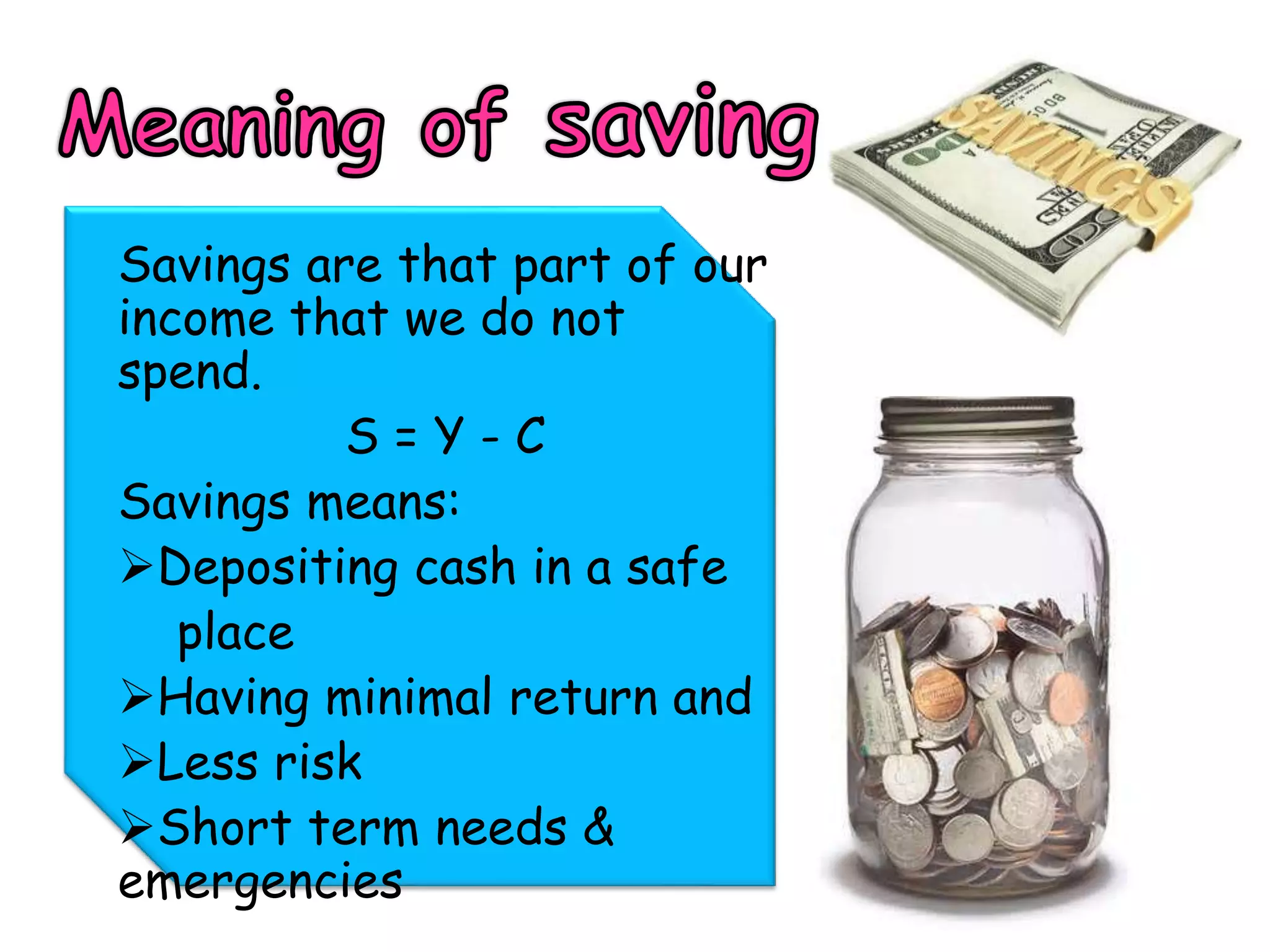 Meaning of saving

SAVINGS

Savings are that part of our income that we do not spend.

$S = Y - C$

Savings means:

➢Depositing cash in a safe place

➢Having minimal return and

➢Less risk

➢Short term needs & emergencies